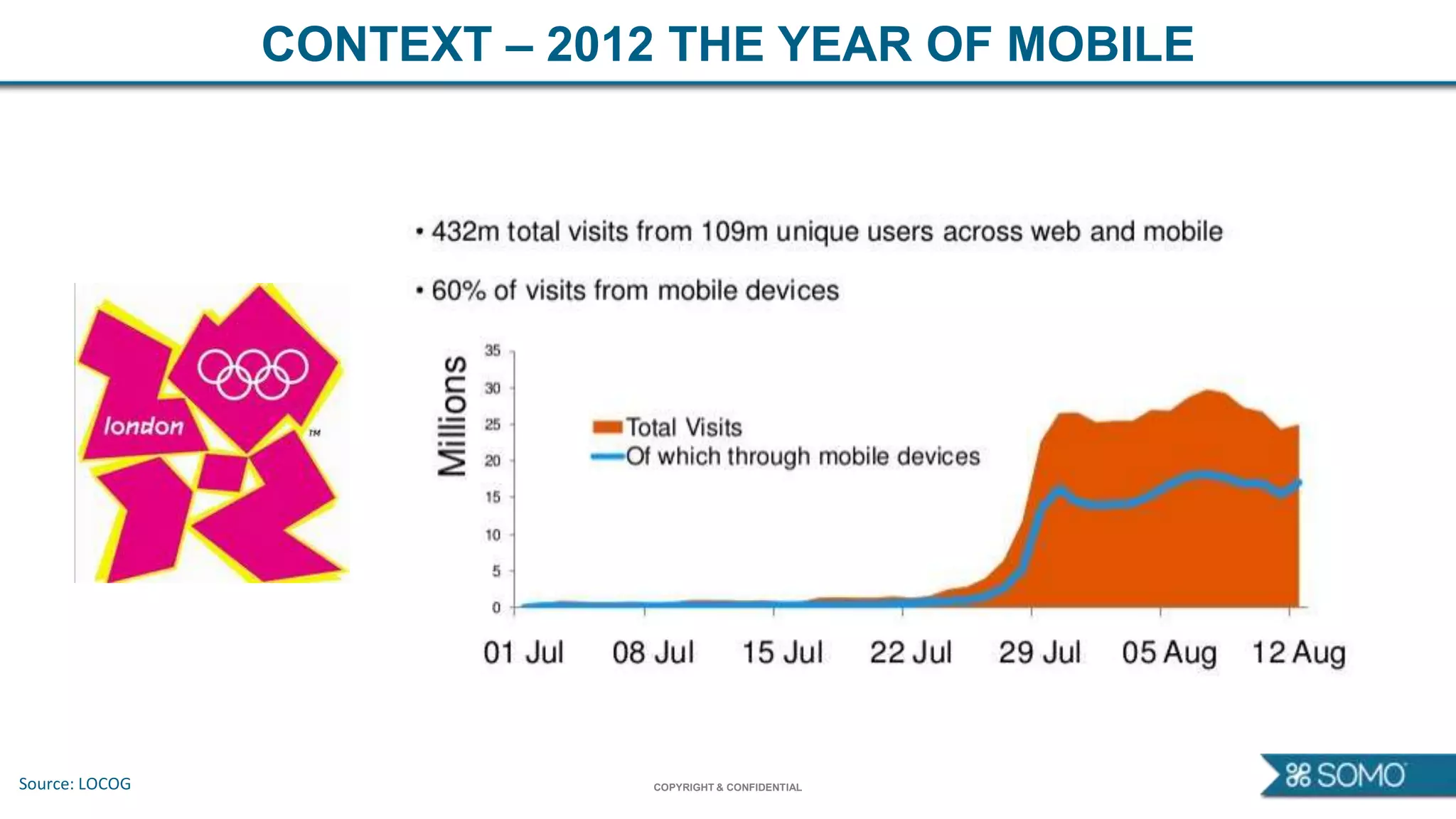 CONTEXT – 2012 THE YEAR OF MOBILE

london TM

• 432m total visits from 109m unique users across web and mobile

• 60% of visits from mobile devices

Millions

35
30
25
20
15
10
5
0

Total Visits
Of which through mobile devices

01 Jul 08 Jul 15 Jul 22 Jul 29 Jul 05 Aug 12 Aug

Source: LOCOG

COPYRIGHT & CONFIDENTIAL

SOMO